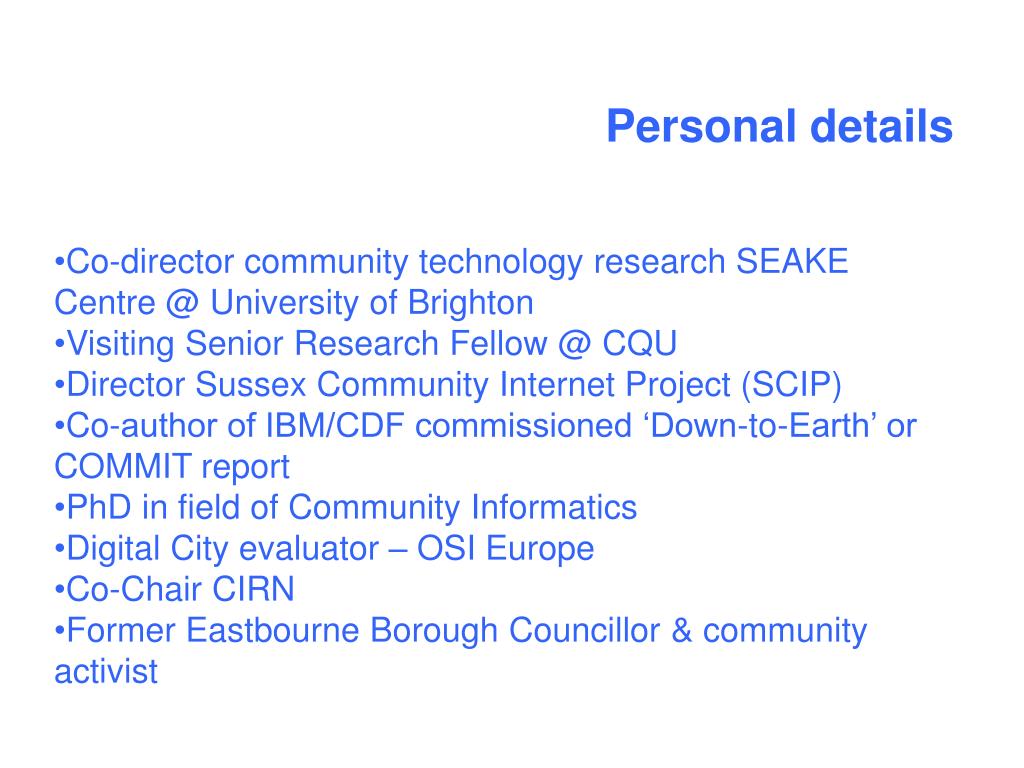 Personal details

•Co-director community technology research SEAKE Centre @ University of Brighton
•Visiting Senior Research Fellow @ CQU
•Director Sussex Community Internet Project (SCIP)
•Co-author of IBM/CDF commissioned ‘Down-to-Earth’ or COMMIT report
•PhD in field of Community Informatics
•Digital City evaluator – OSI Europe
•Co-Chair CIRN
•Former Eastbourne Borough Councillor & community activist